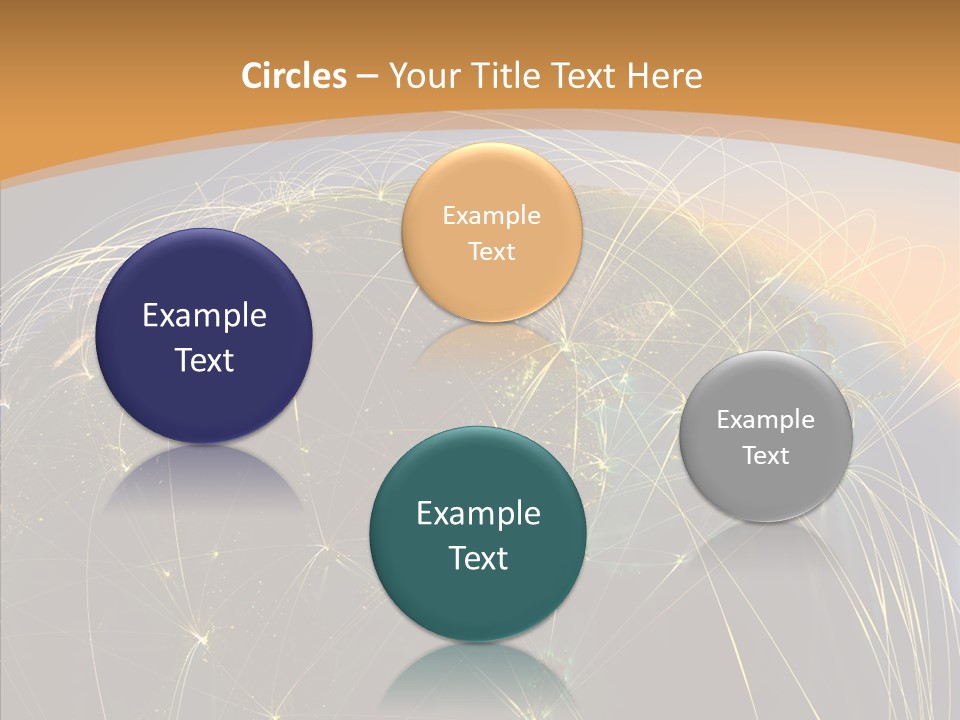 Circles – Your Title Text Here

Example Text

Example Text

Example Text

Example Text